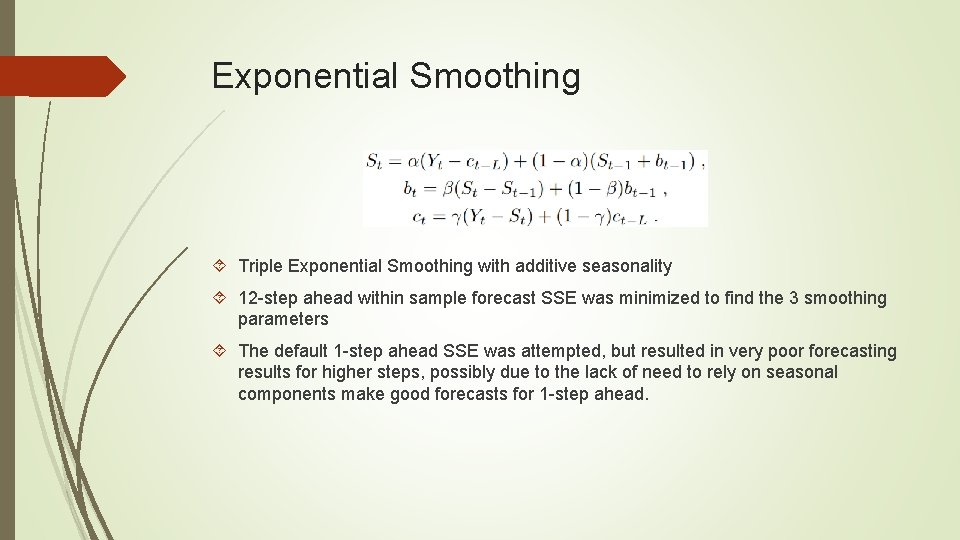 Exponential Smoothing

$S_t = \alpha(Y_t - c_{t-L}) + (1-\alpha)(S_{t-1} + b_{t-1})$ ,
$b_t = \beta(S_t - S_{t-1}) + (1-\beta)b_{t-1}$ ,
$c_t = \gamma(Y_t - S_t) + (1-\gamma)c_{t-L}$ .

Triple Exponential Smoothing with additive seasonality

12-step ahead within sample forecast SSE was minimized to find the 3 smoothing parameters

The default 1-step ahead SSE was attempted, but resulted in very poor forecasting results for higher steps, possibly due to the lack of need to rely on seasonal components make good forecasts for 1-step ahead.